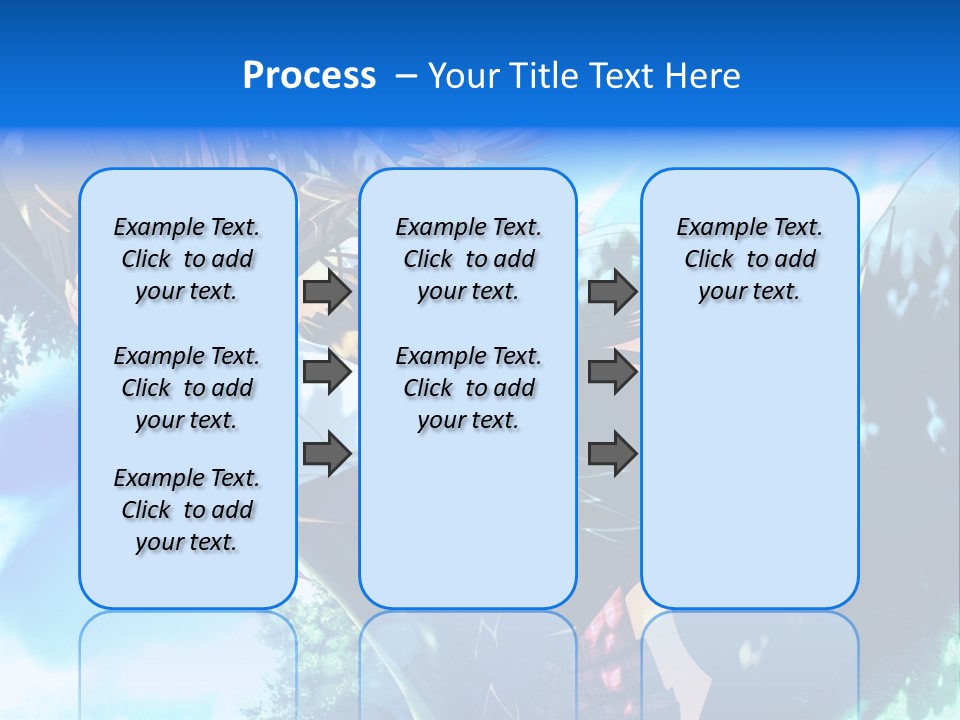 Process – Your Title Text Here

Example Text. Click to add your text.

Example Text. Click to add your text.

Example Text. Click to add your text.

Example Text. Click to add your text.

Example Text. Click to add your text.

Example Text. Click to add your text.